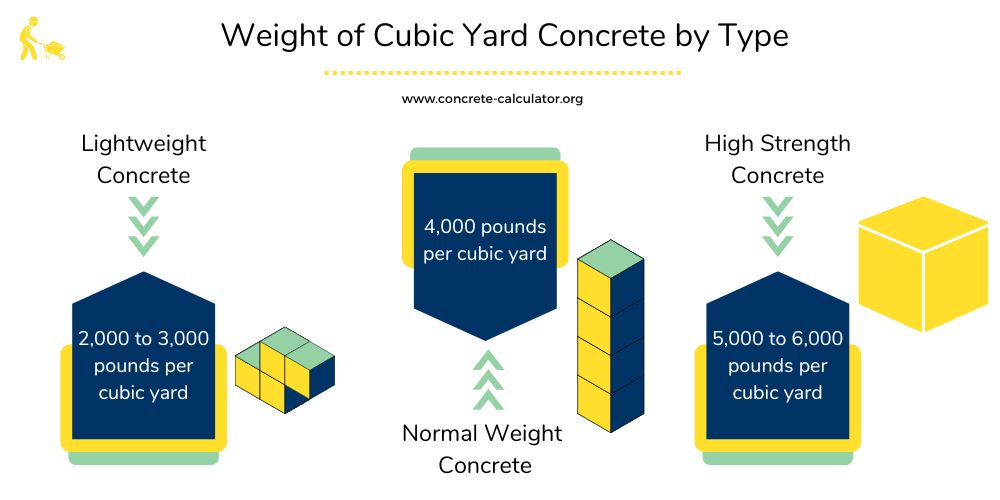 Weight of Cubic Yard Concrete by Type

www.concrete-calculator.org

Lightweight Concrete

2,000 to 3,000 pounds per cubic yard

4,000 pounds per cubic yard

Normal Weight Concrete

High Strength Concrete

5,000 to 6,000 pounds per cubic yard